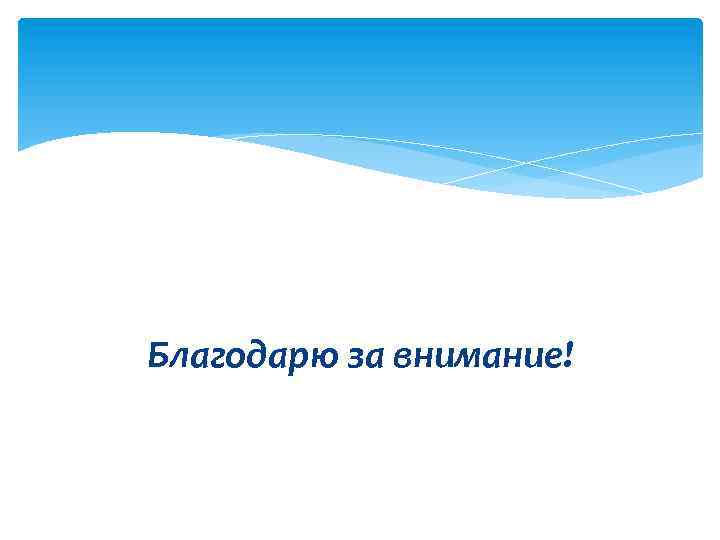 Благодарю за внимание!